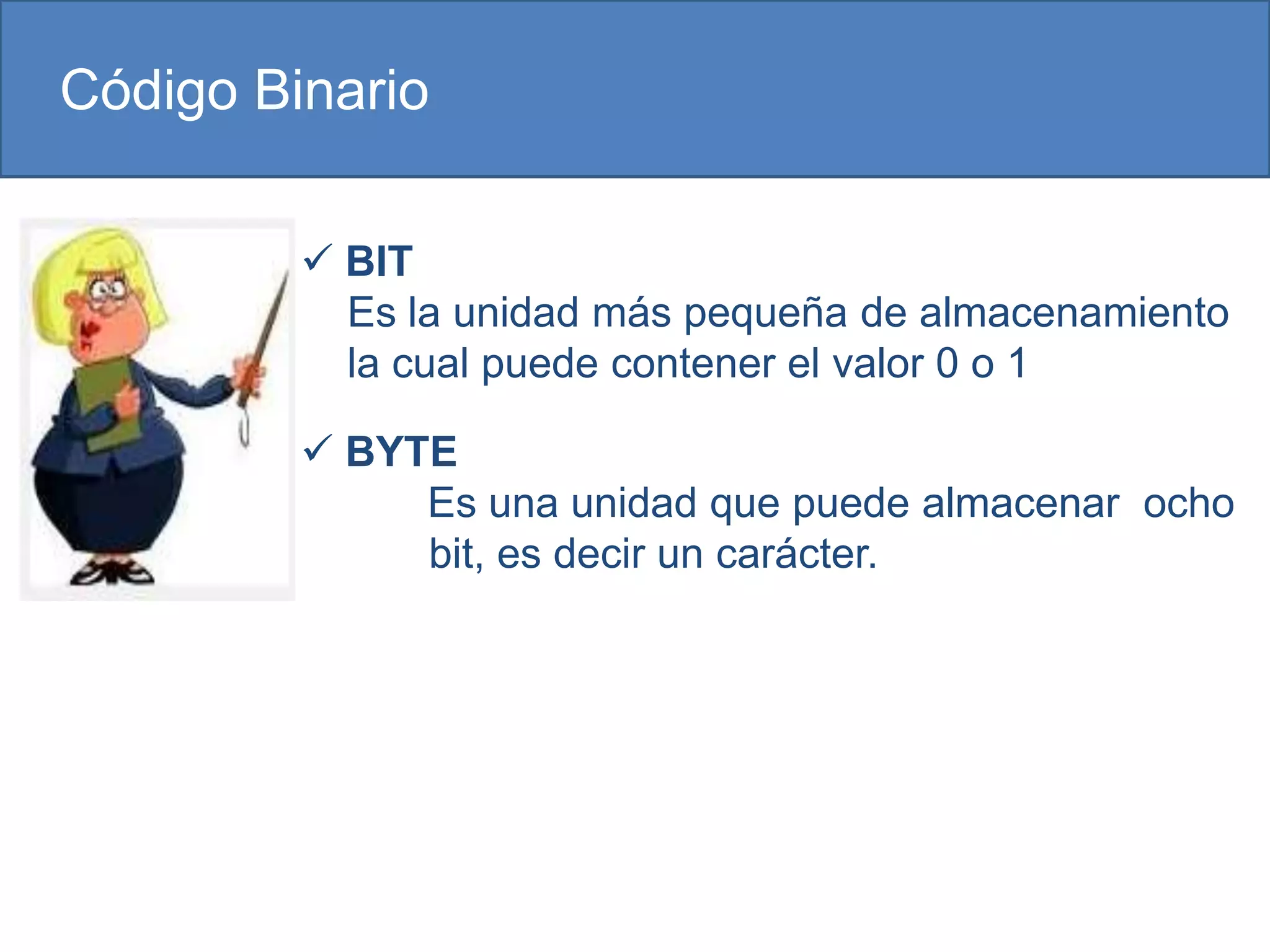 Código Binario

✓ BIT
Es la unidad más pequeña de almacenamiento la cual puede contener el valor 0 o 1

✓ BYTE
Es una unidad que puede almacenar ocho bit, es decir un carácter.